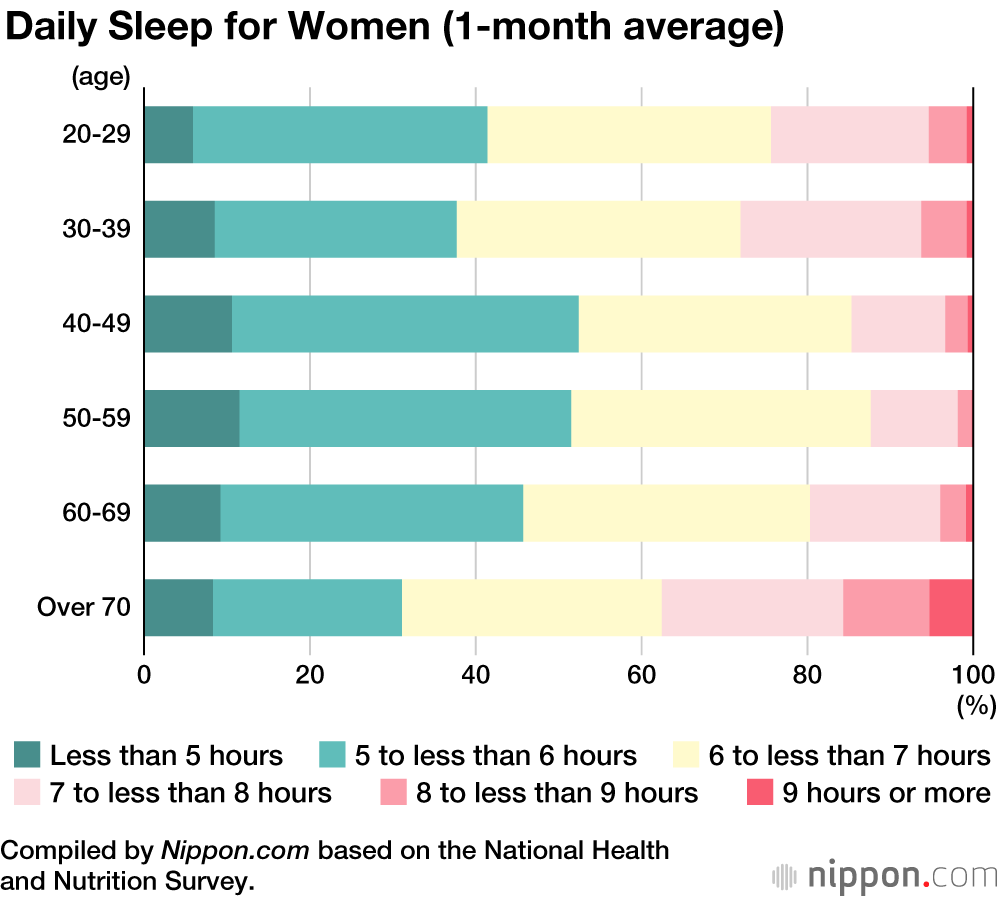 Daily Sleep for Women (1-month average)

(age)

20-29

30-39

40-49

50-59

60-69

Over 70

0 20 40 60 80 100

(%)

Less than 5 hours
5 to less than 6 hours
6 to less than 7 hours
7 to less than 8 hours
8 to less than 9 hours
9 hours or more

Compiled by Nippon.com based on the National Health and Nutrition Survey.

nippon.com